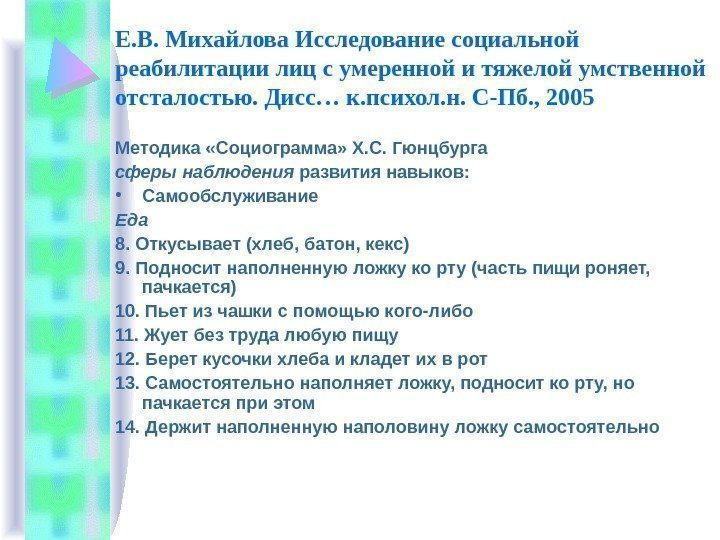 Е.В. Михайлова Исследование социальной реабилитации лиц с умеренной и тяжелой умственной отсталостью. Дисс… к.психол.н. С-Пб., 2005

Методика «Социограмма» Х.С. Гюнцбурга
сферы наблюдения развития навыков:
• Самообслуживание
Еда
8. Откусывает (хлеб, батон, кекс)
9. Подносит наполненную ложку ко рту (часть пищи роняет, пачкается)
10. Пьет из чашки с помощью кого-либо
11. Жует без труда любую пищу
12. Берет кусочки хлеба и кладет их в рот
13. Самостоятельно наполняет ложку, подносит ко рту, но пачкается при этом
14. Держит наполненную наполовину ложку самостоятельно